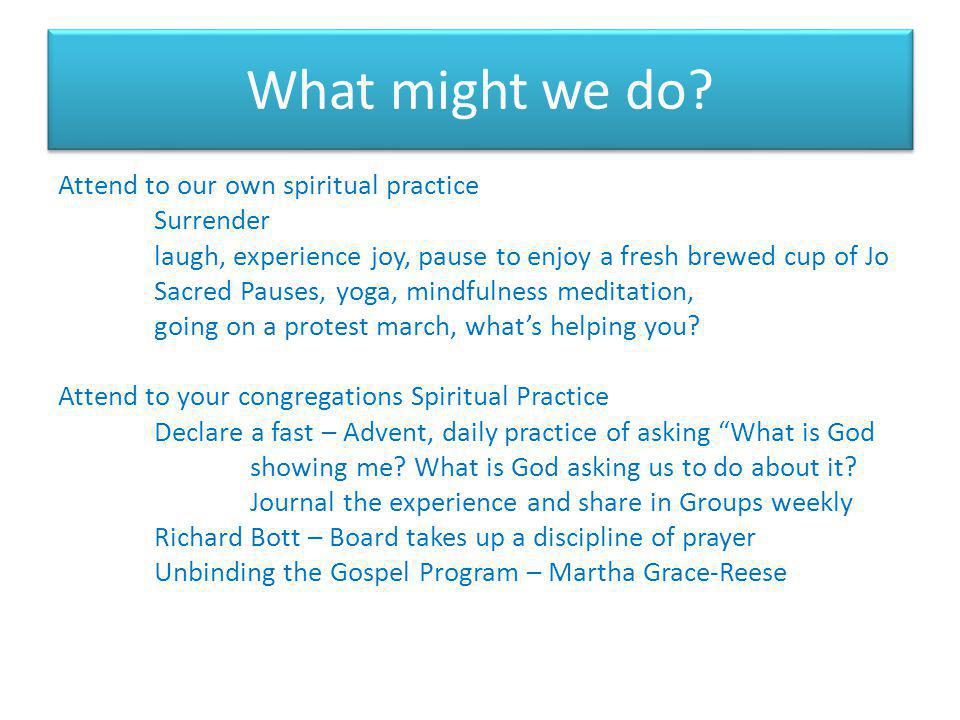 What might we do?

Attend to our own spiritual practice
Surrender
laugh, experience joy, pause to enjoy a fresh brewed cup of Jo
Sacred Pauses, yoga, mindfulness meditation,
going on a protest march, what’s helping you?

Attend to your congregations Spiritual Practice
Declare a fast – Advent, daily practice of asking “What is God
showing me? What is God asking us to do about it?
Journal the experience and share in Groups weekly
Richard Bott – Board takes up a discipline of prayer
Unbinding the Gospel Program – Martha Grace-Reese